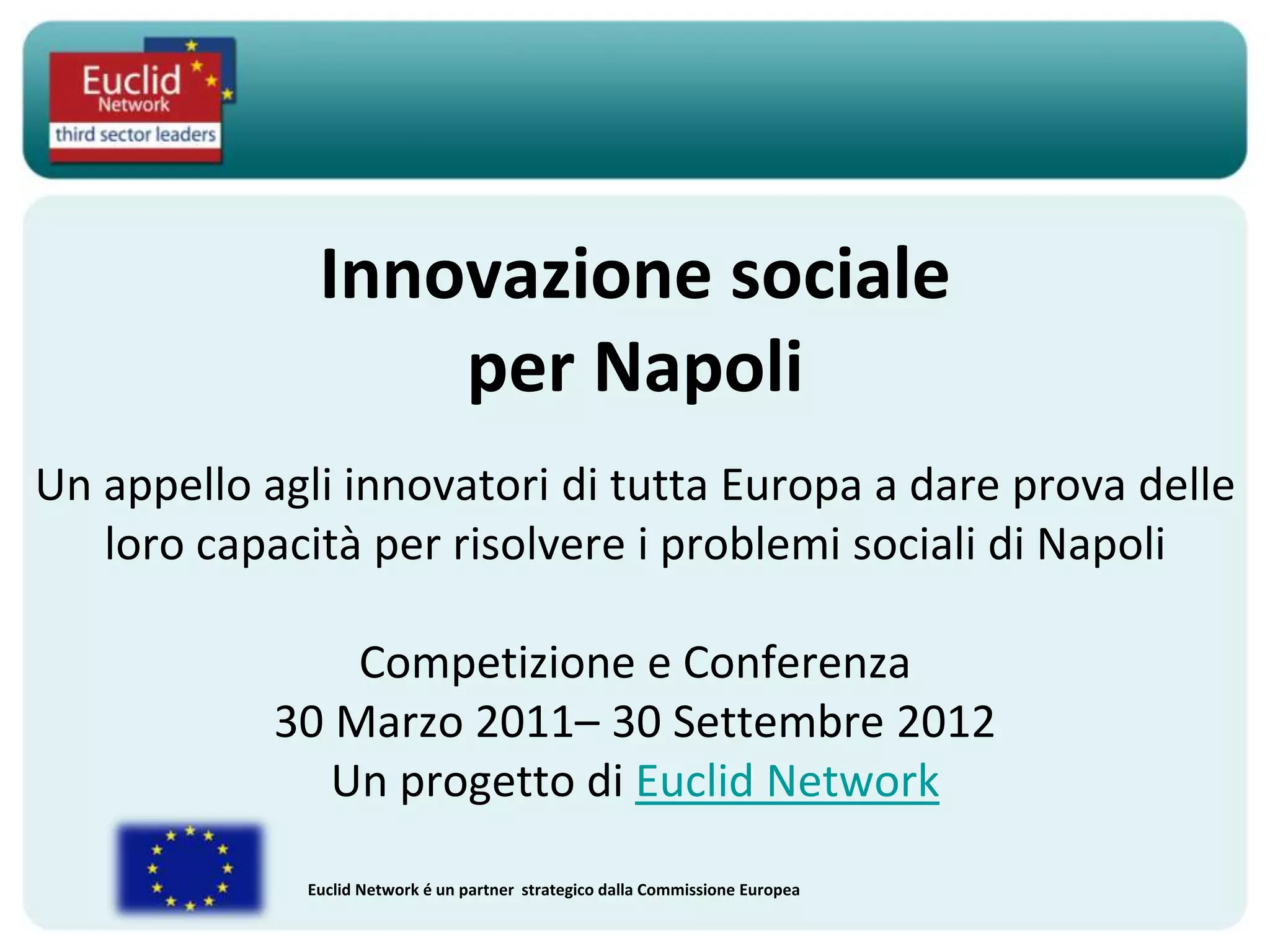 Euclid Network
third sector leaders

Innovazione sociale per Napoli

Un appello agli innovatori di tutta Europa a dare prova delle loro capacità per risolvere i problemi sociali di Napoli

Competizione e Conferenza
30 Marzo 2011– 30 Settembre 2012
Un progetto di Euclid Network

Euclid Network é un partner strategico dalla Commissione Europea